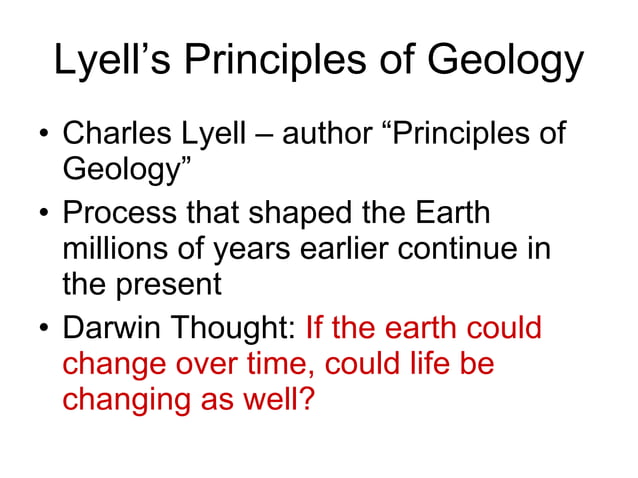 Lyell’s Principles of Geology

• Charles Lyell – author “Principles of Geology”

• Process that shaped the Earth millions of years earlier continue in the present

• Darwin Thought: If the earth could change over time, could life be changing as well?